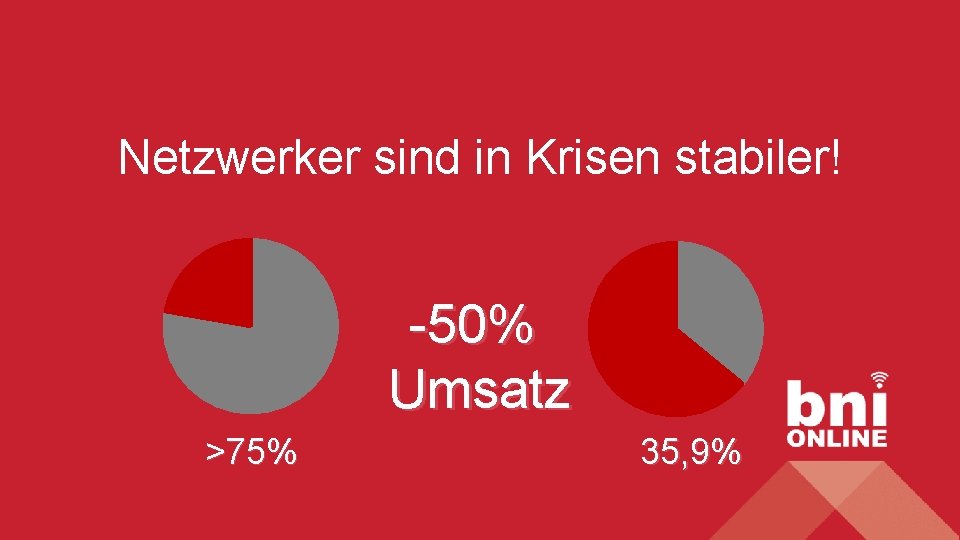 Netzwerker sind in Krisen stabiler!

-50%
Umsatz

>75%

35,9%

bni
ONLINE